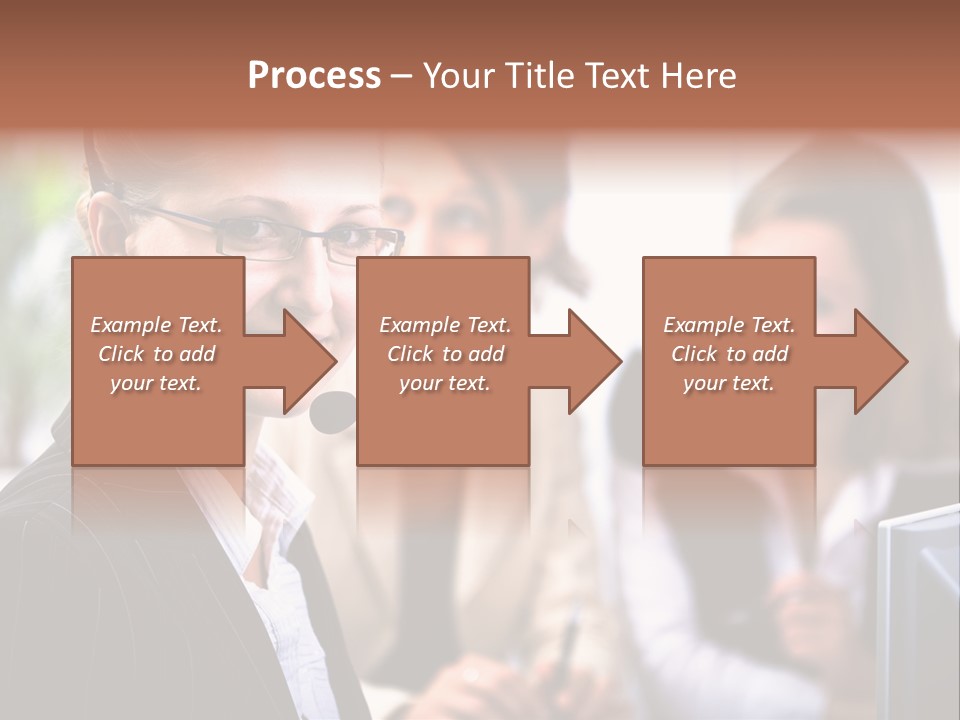 Process – Your Title Text Here

Example Text. Click to add your text.

Example Text. Click to add your text.

Example Text. Click to add your text.